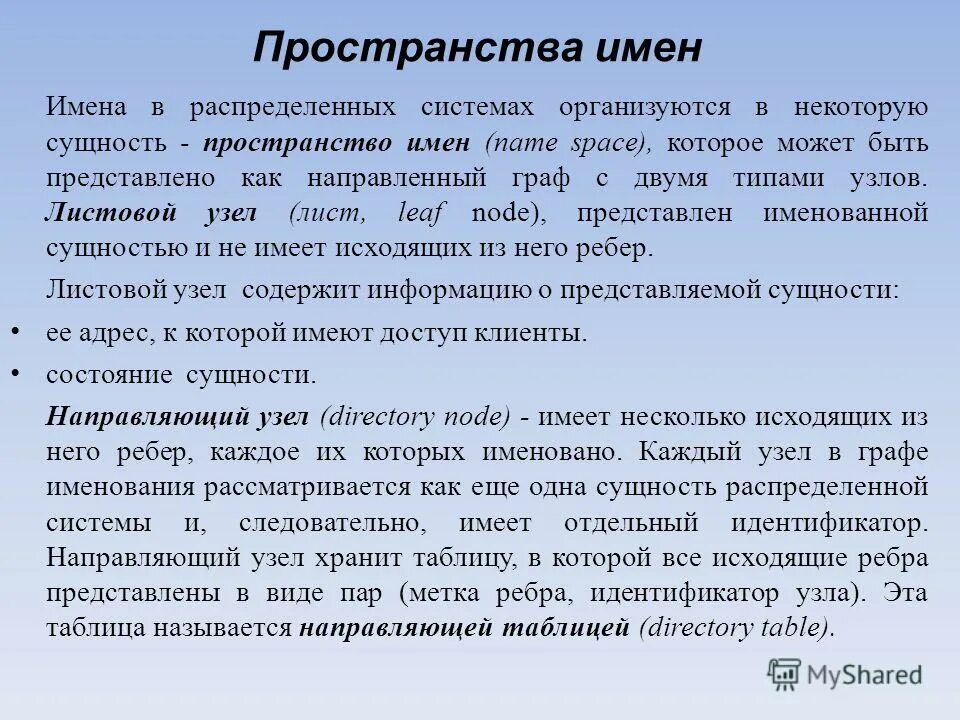 Пространства имен

Имена в распределенных системах организуются в некоторую сущность - пространство имен (name space), которое может быть представлено как направленный граф с двумя типами узлов. Листовой узел (лист, leaf node), представлен именованной сущностью и не имеет исходящих из него ребер.

Листовой узел содержит информацию о представляемой сущности:

• ее адрес, к которой имеют доступ клиенты.

• состояние сущности.

Направляющий узел (directory node) - имеет несколько исходящих из него ребер, каждое их которых именовано. Каждый узел в графе именования рассматривается как еще одна сущность распределенной системы и, следовательно, имеет отдельный идентификатор. Направляющий узел хранит таблицу, в которой все исходящие ребра представлены в виде пар (метка ребра, идентификатор узла). Эта таблица называется направляющей таблицей (directory table).

MyShared